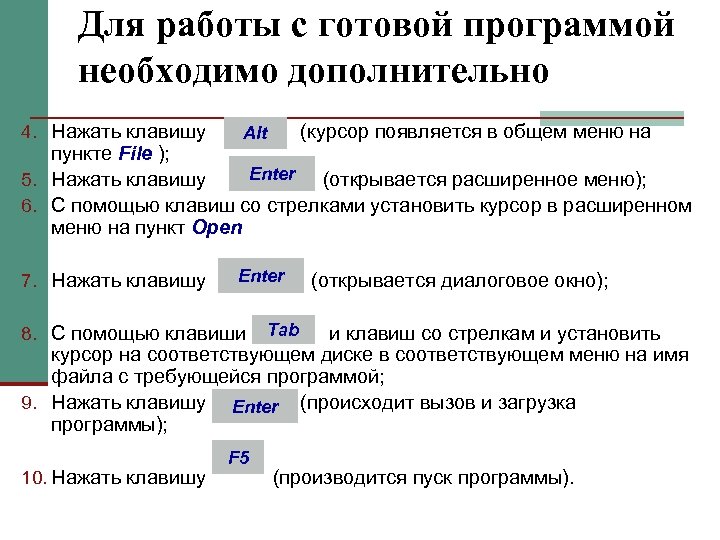 Для работы с готовой программой необходимо дополнительно

4. Нажать клавишу Alt (курсор появляется в общем меню на пункте File );
5. Нажать клавишу Enter (открывается расширенное меню);
6. С помощью клавиш со стрелками установить курсор в расширенном меню на пункт Open
7. Нажать клавишу Enter (открывается диалоговое окно);
8. С помощью клавиши Tab и клавиш со стрелкам и установить курсор на соответствующем диске в соответствующем меню на имя файла с требующейся программой;
9. Нажать клавишу Enter (происходит вызов и загрузка программы);
10. Нажать клавишу F5 (производится пуск программы).